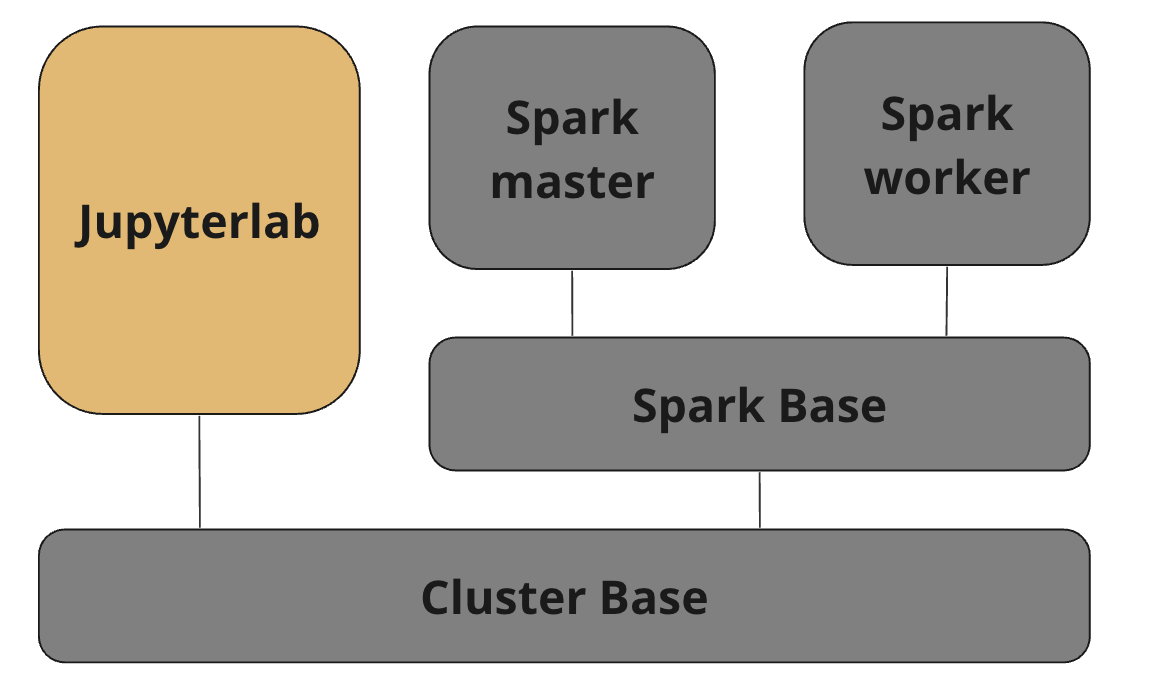 Jupyterlab

Spark master

Spark worker

Spark Base

Cluster Base